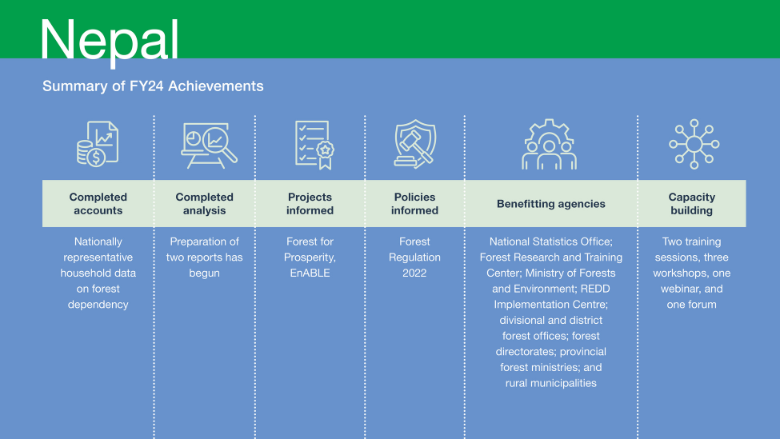 Nepal

Summary of FY24 Achievements

| Completed accounts | Completed analysis | Projects informed | Policies informed | Benefitting agencies | Capacity building |
|---|---|---|---|---|---|
| Nationally representative household data on forest dependency | Preparation of two reports has begun | Forest for Prosperity, EnABLE | Forest Regulation 2022 | National Statistics Office; Forest Research and Training Center; Ministry of Forests and Environment; REDD Implementation Centre; divisional and district forest offices; forest directorates; provincial forest ministries; and rural municipalities | Two training sessions, three workshops, one webinar, and one forum |